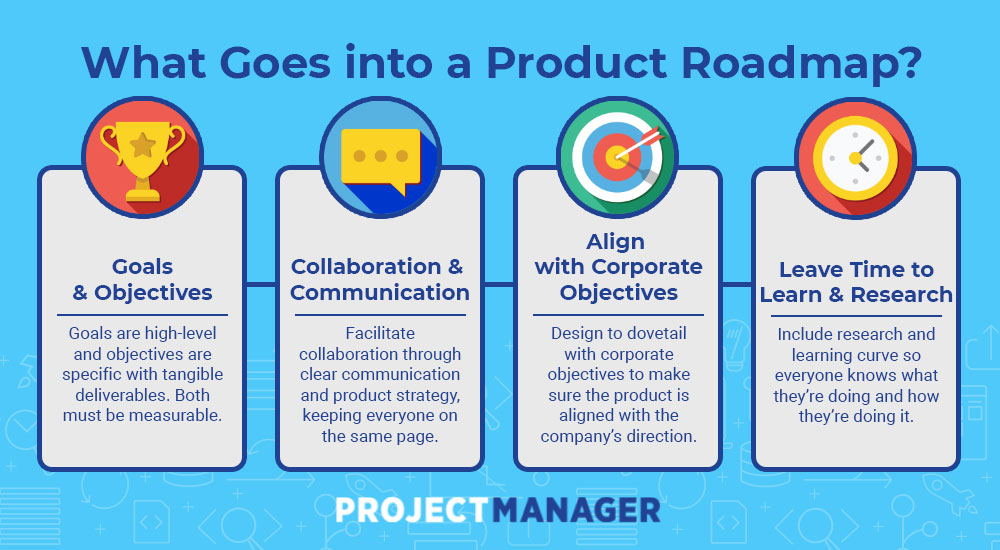 What Goes into a Product Roadmap?

Goals & Objectives

Goals are high-level and objectives are specific with tangible deliverables. Both must be measurable.

Collaboration & Communication

Facilitate collaboration through clear communication and product strategy, keeping everyone on the same page.

Align with Corporate Objectives

Design to dovetail with corporate objectives to make sure the product is aligned with the company's direction.

Leave Time to Learn & Research

Include research and learning curve so everyone knows what they're doing and how they're doing it.

PROJECTMANAGER